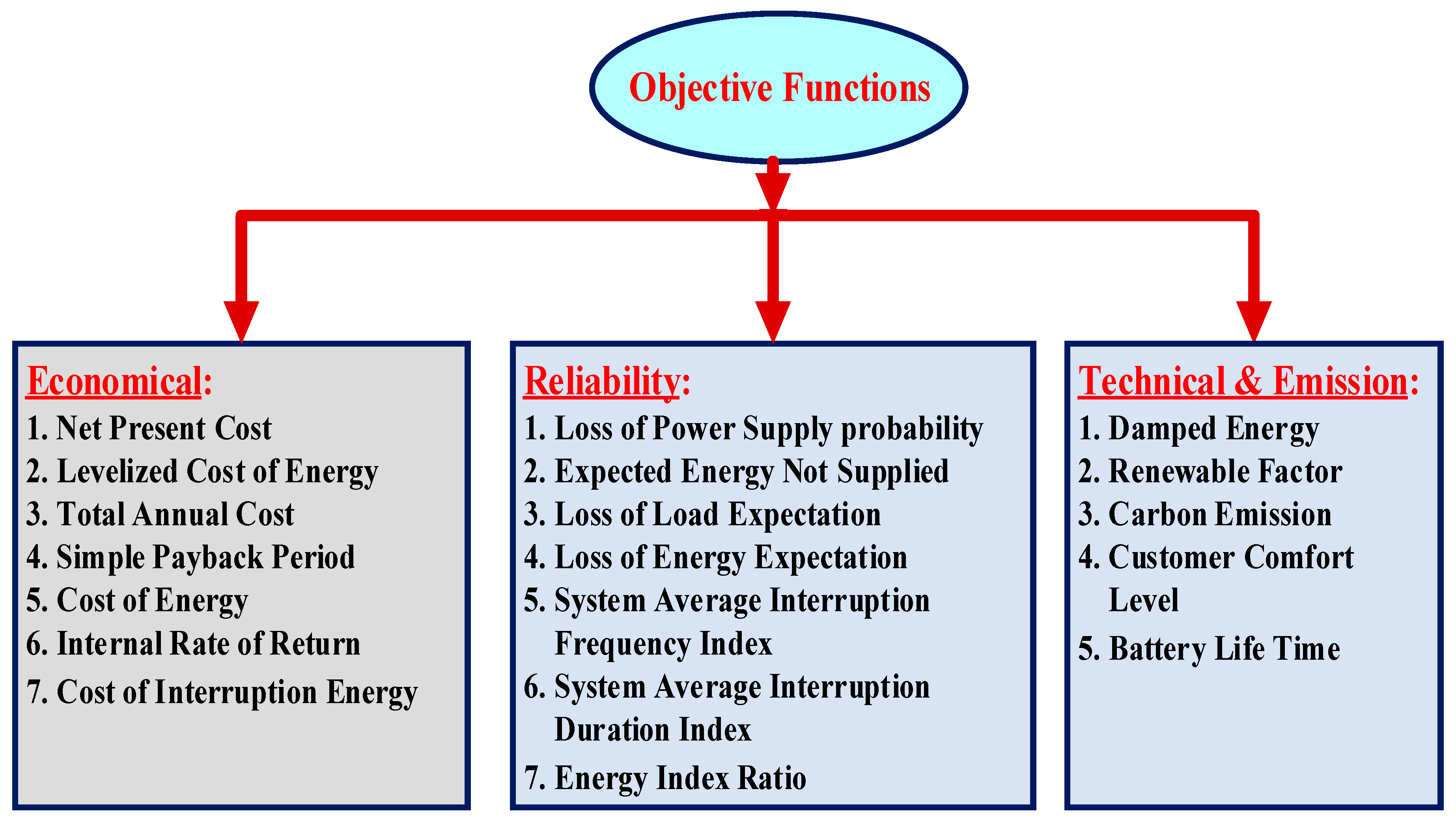 Objective Functions

Economical:
1. Net Present Cost
2. Levelized Cost of Energy
3. Total Annual Cost
4. Simple Payback Period
5. Cost of Energy
6. Internal Rate of Return
7. Cost of Interruption Energy

Reliability:
1. Loss of Power Supply probability
2. Expected Energy Not Supplied
3. Loss of Load Expectation
4. Loss of Energy Expectation
5. System Average Interruption Frequency Index
6. System Average Interruption Duration Index
7. Energy Index Ratio

Technical & Emission:
1. Damped Energy
2. Renewable Factor
3. Carbon Emission
4. Customer Comfort Level
5. Battery Life Time